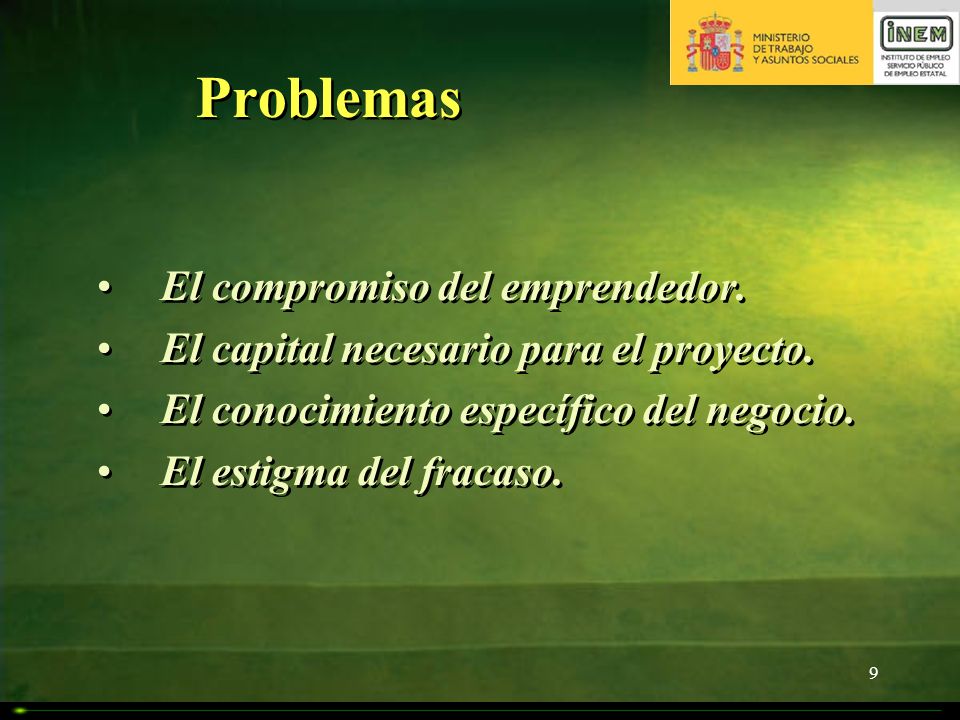 MINISTERIO DE TRABAJO Y ASUNTOS SOCIALES

INEM
INSTITUTO DE EMPLEO
SERVICIO PÚBLICO DE EMPLEO ESTATAL

Problemas

• El compromiso del emprendedor.
• El capital necesario para el proyecto.
• El conocimiento específico del negocio.
• El estigma del fracaso.

9